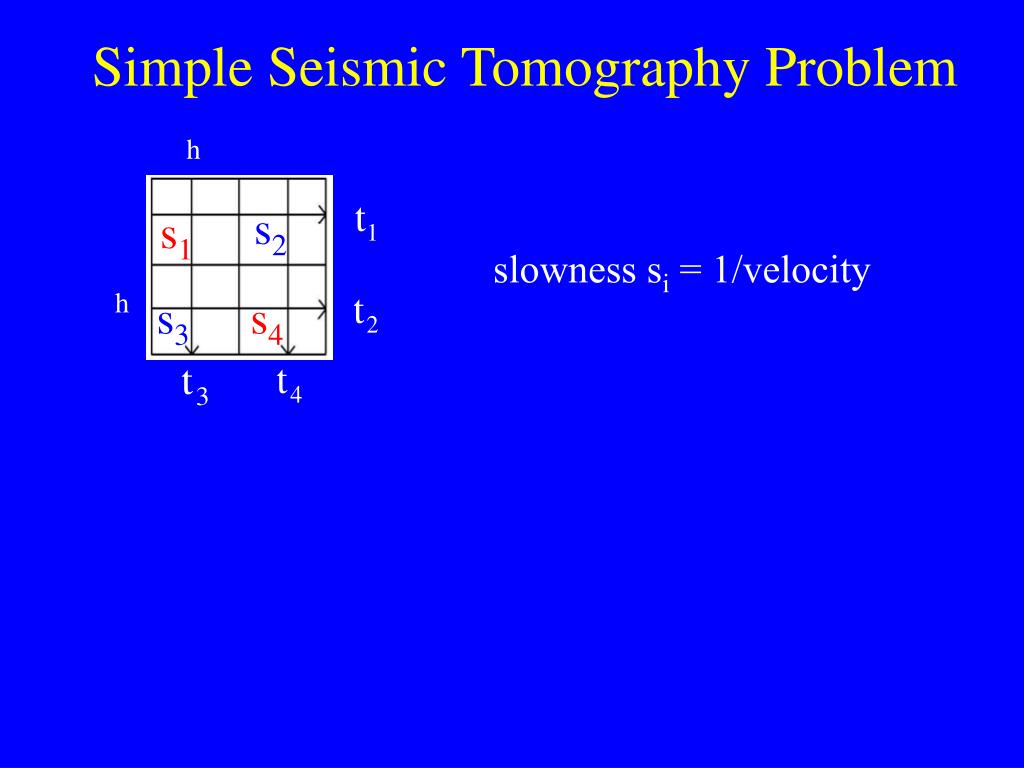 Simple Seismic Tomography Problem

h

$s_1$ $s_2$ $t_1$

h

$s_3$ $s_4$ $t_2$

$t_3$ $t_4$

slowness $s_i$ = 1/velocity